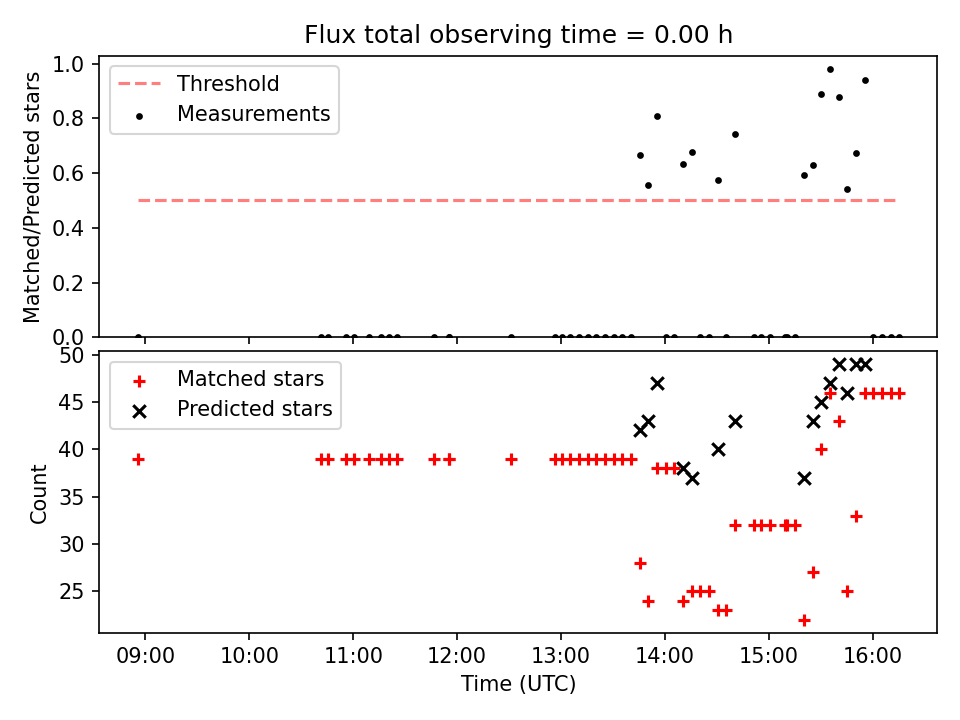 Flux total observing time = 0.00 h

Matched/Predicted stars
1.0
0.8
0.6
0.4
0.2
0.0

Threshold
Measurements

Count
50
45
40
35
30
25

Matched stars
Predicted stars

09:00
10:00
11:00
12:00
13:00
14:00
15:00
16:00
Time (UTC)